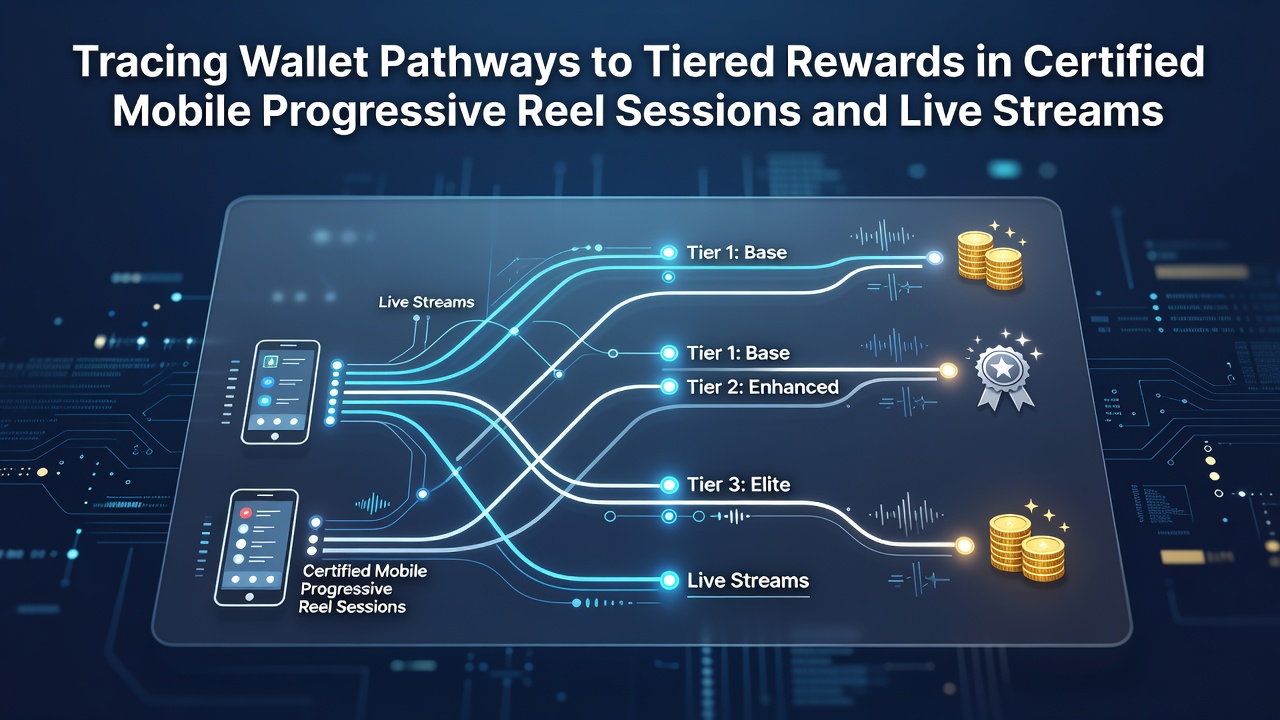 Tracing Wallet Pathways to Tiered Rewards in Certified Mobile Progressive Reel Sessions and Live Streams

Live Streams

Tier 1: Base

Tier 1: Base

Tier 2: Enhanced

Tier 3: Elite

Certified Mobile Progressive Reel Sessions

Live Streams